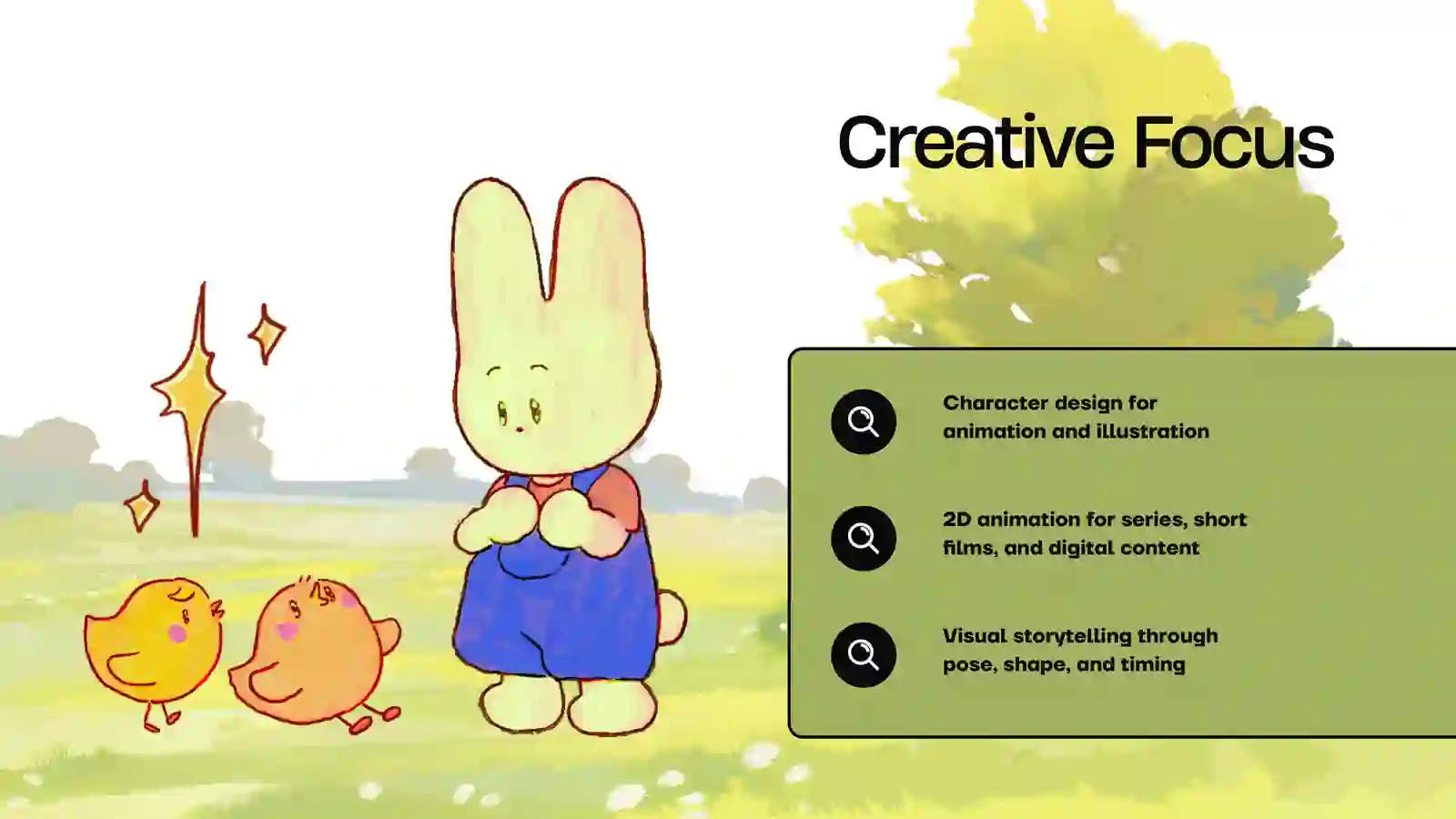 Creative Focus

Character design for animation and illustration

2D animation for series, short films, and digital content

Visual storytelling through pose, shape, and timing